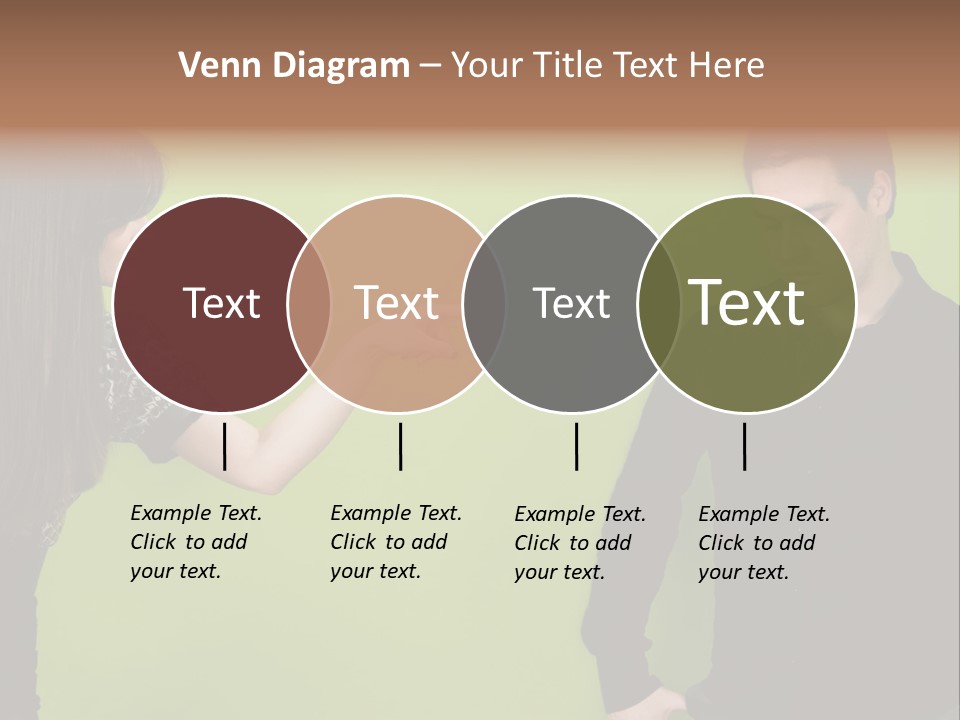 Venn Diagram – Your Title Text Here

Text

Text

Text

Text

Example Text. Click to add your text.

Example Text. Click to add your text.

Example Text. Click to add your text.

Example Text. Click to add your text.